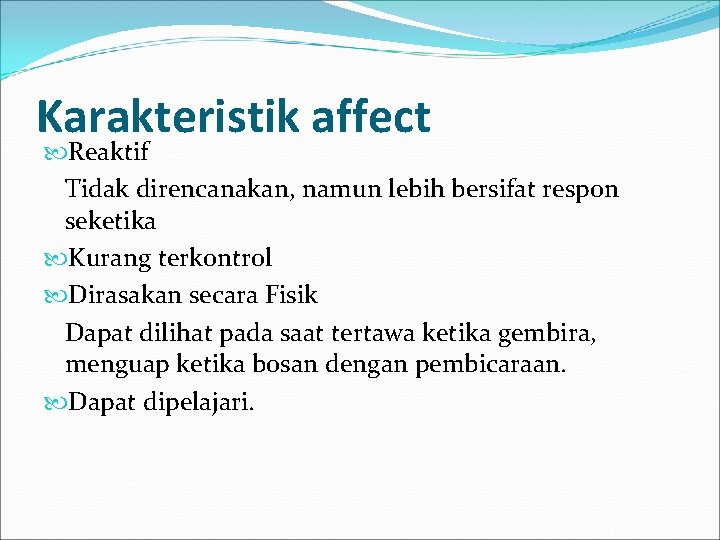 Karakteristik affect

Reaktif

Tidak direncanakan, namun lebih bersifat respon seketika

Kurang terkontrol

Dirasakan secara Fisik

Dapat dilihat pada saat tertawa ketika gembira, menguap ketika bosan dengan pembicaraan.

Dapat dipelajari.